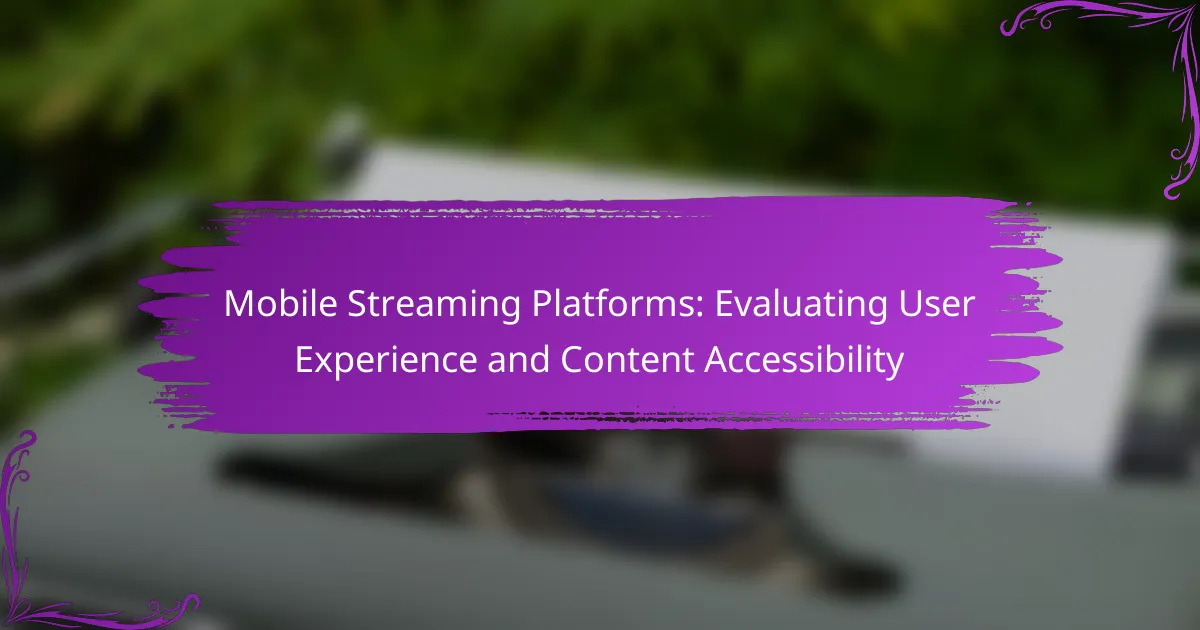 Mobile Streaming Platforms: Evaluating User Experience and Content Accessibility